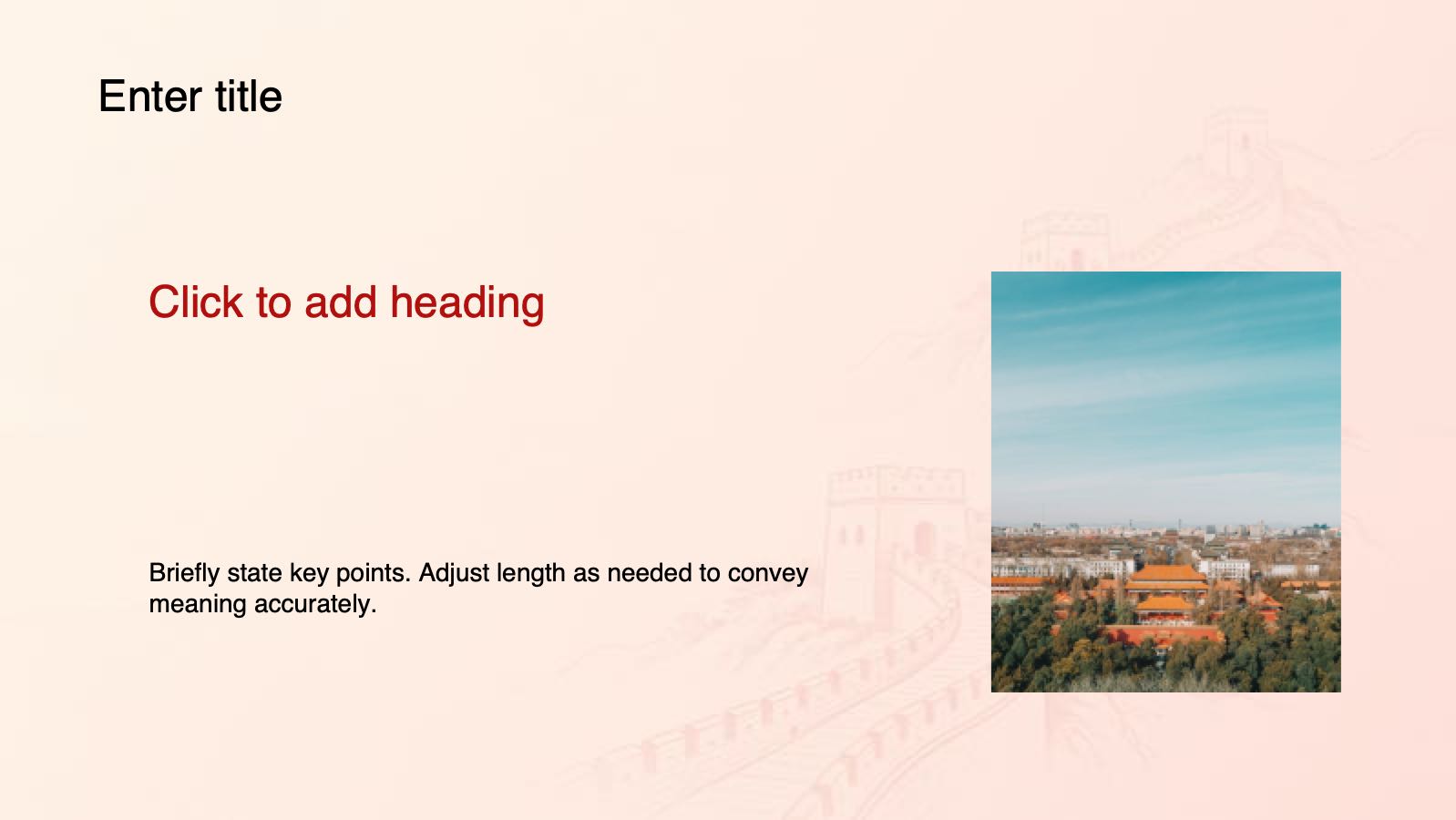 Enter title

Click to add heading

Briefly state key points. Adjust length as needed to convey meaning accurately.